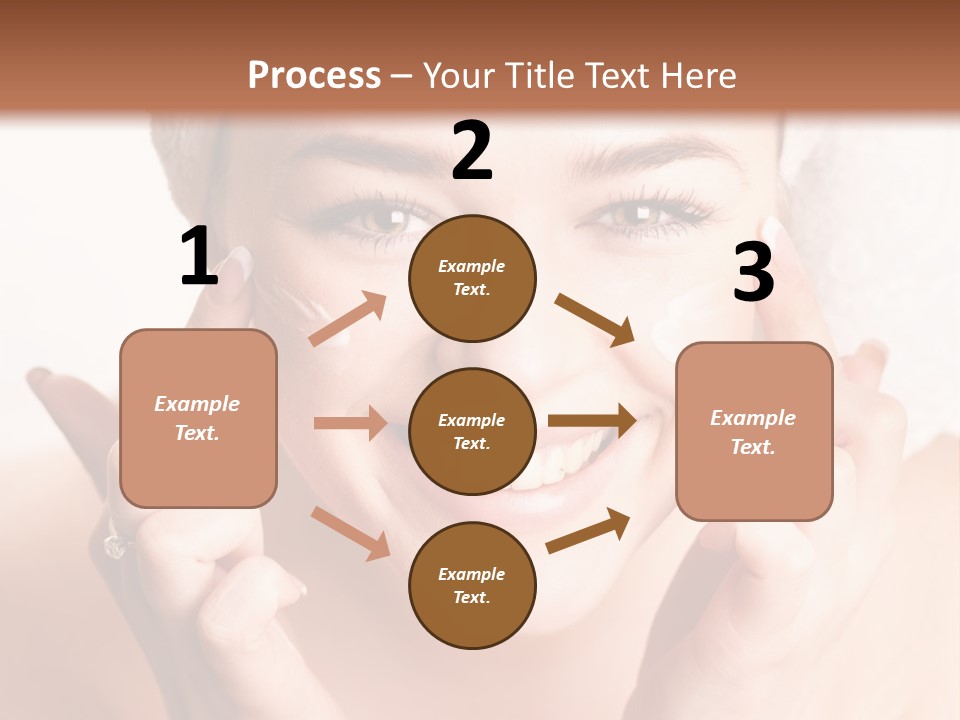 Process – Your Title Text Here

1

Example Text.

2

Example Text.

Example Text.

Example Text.

3

Example Text.